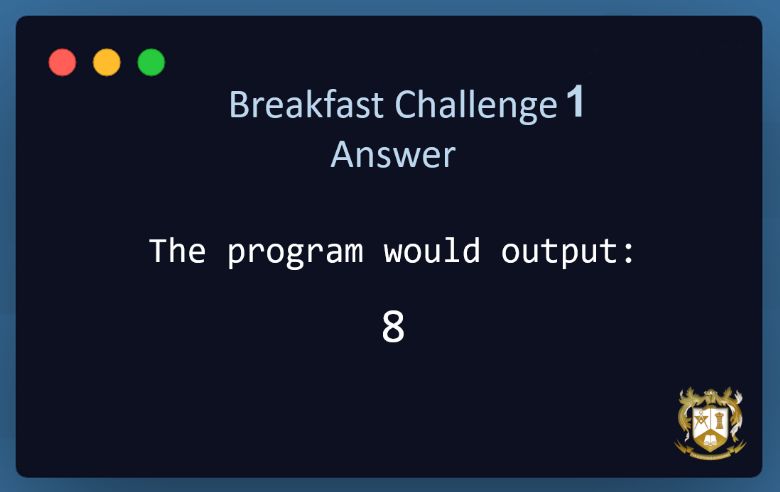 Breakfast Challenge 1
Answer

The program would output:

8